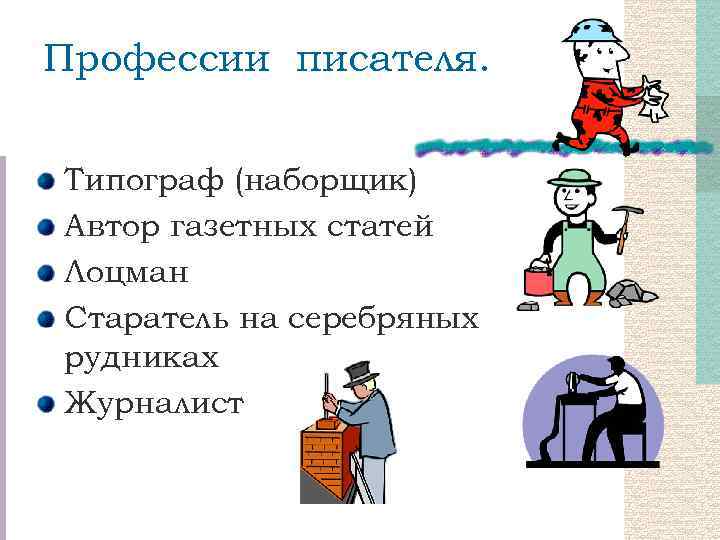 Профессии писателя.

Типограф (наборщик)
Автор газетных статей
Лоцман
Старатель на серебряных рудниках
Журналист